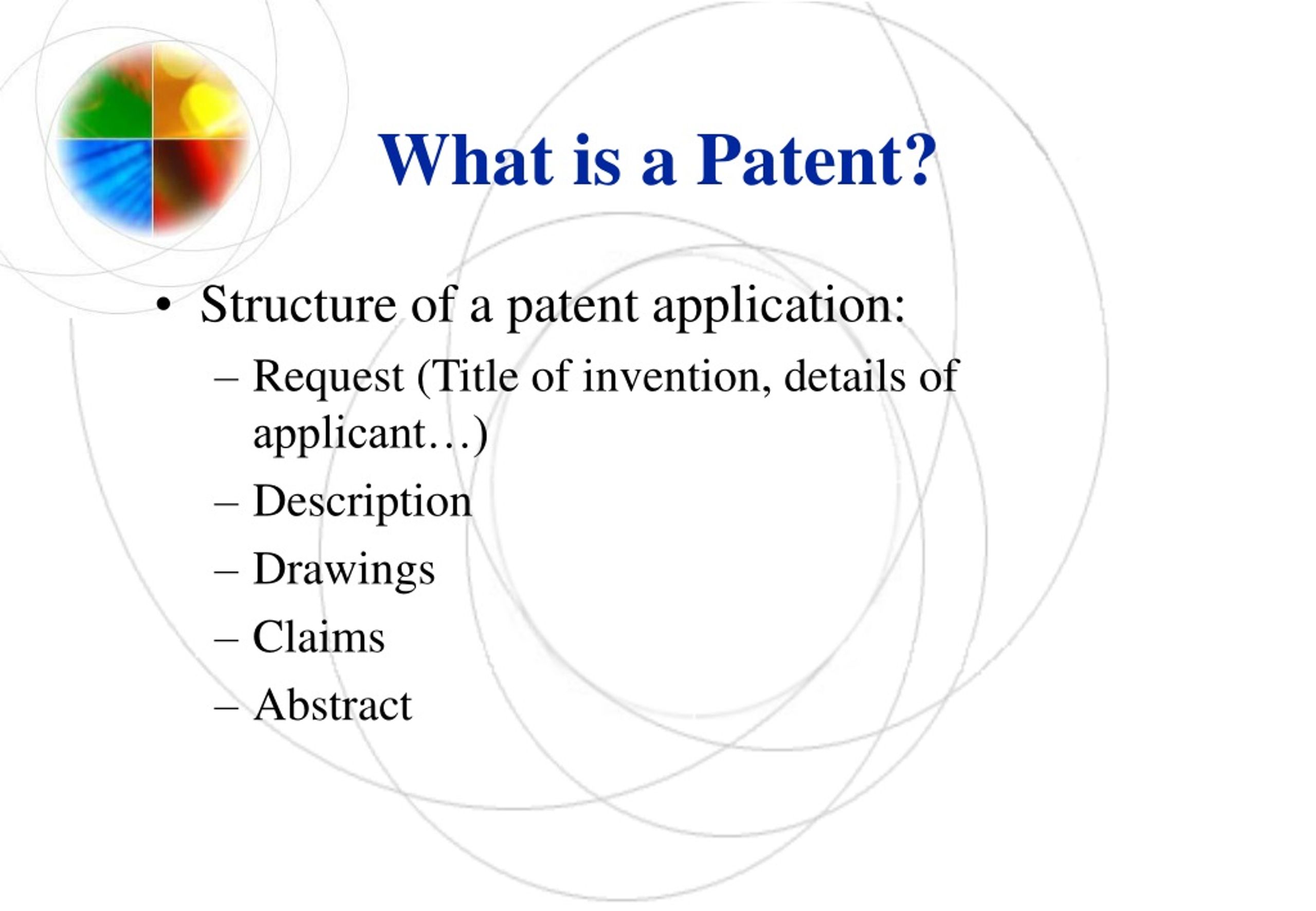 What is a Patent?

• Structure of a patent application:
– Request (Title of invention, details of applicant…)
– Description
– Drawings
– Claims
– Abstract